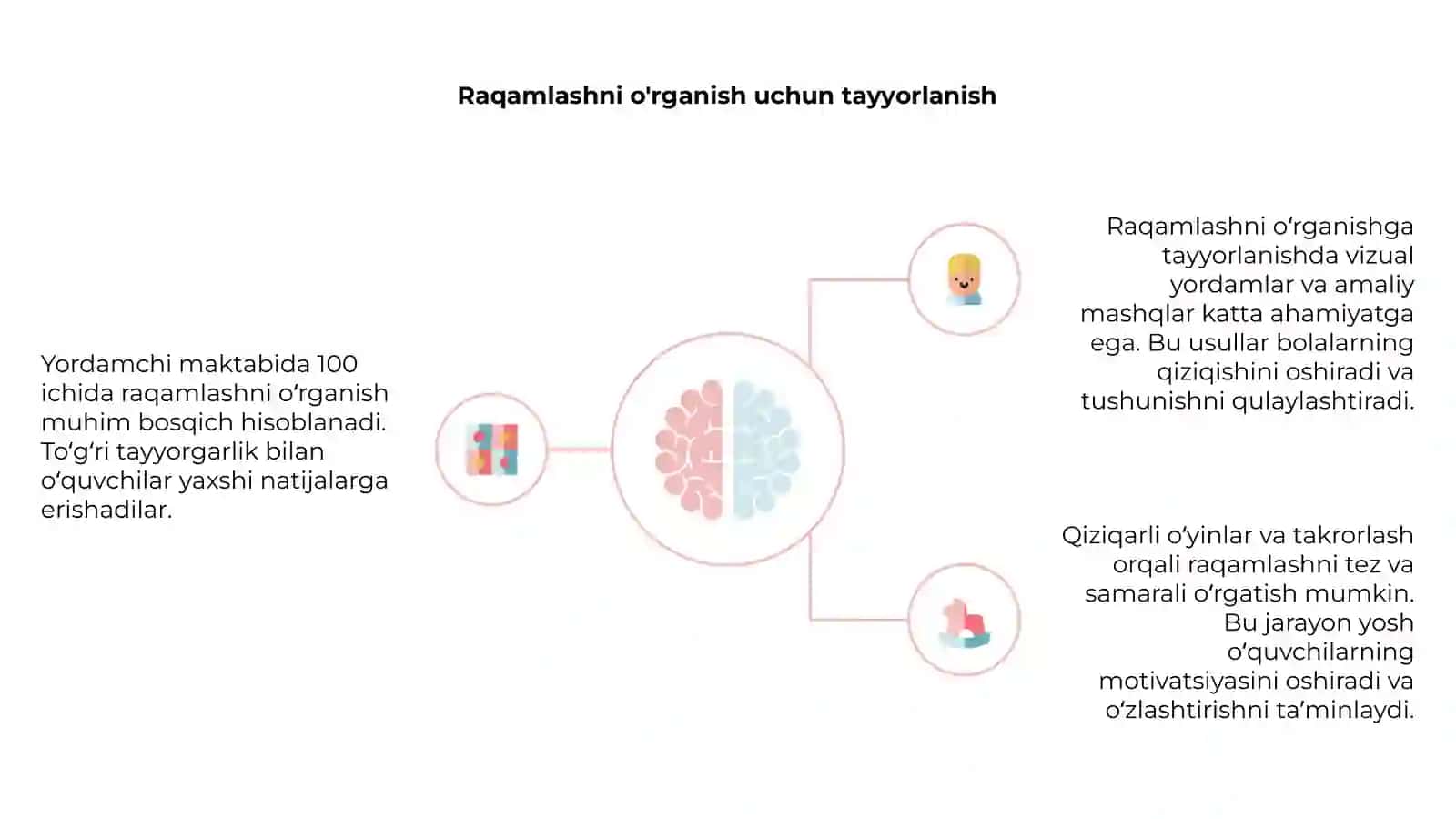 Raqamlashni o'rganish uchun tayyorlanish

Yordamchi maktabida 100 ichida raqamlashni o‘rganish muhim bosqich hisoblanadi. To‘g‘ri tayyorgarlik bilan o‘quvchilar yaxshi natijalarga erishadilar.

Raqamlashni o‘rganishga tayyorlanishda vizual yordamlar va amaliy mashqlar katta ahamiyatga ega. Bu usullar bolalarning qiziqishini oshiradi va tushunishni qulaylashtiradi.

Qiziqarli o‘yinlar va takrorlash orqali raqamlashni tez va samarali o‘rgatish mumkin. Bu jarayon yosh o‘quvchilarning motivatsiyasini oshiradi va o‘zlashtirishni ta’minlaydi.